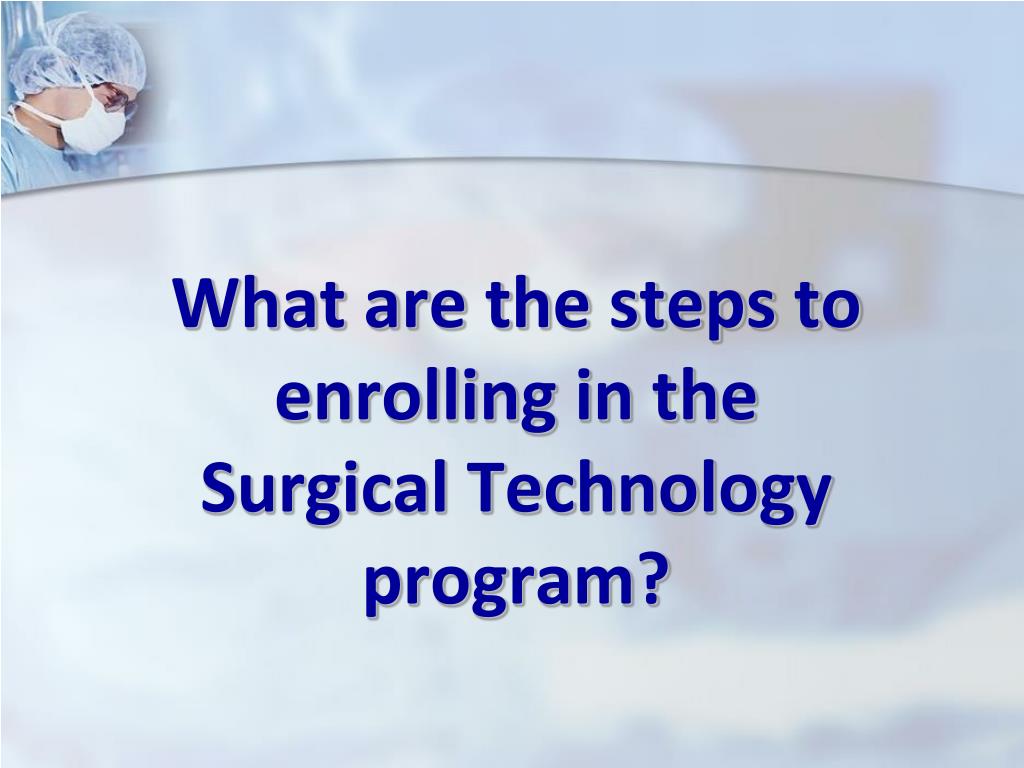 What are the steps to enrolling in the Surgical Technology program?